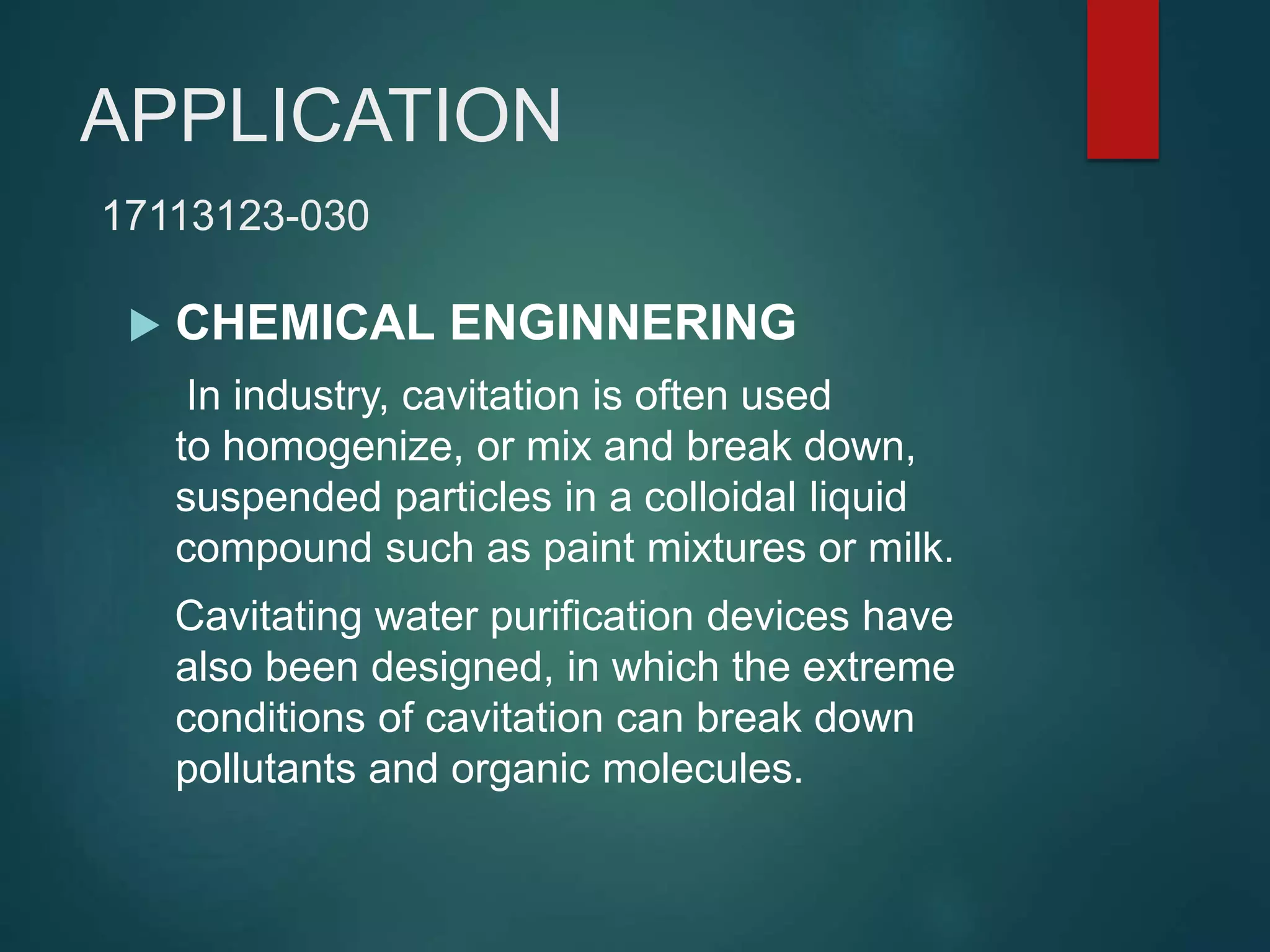 APPLICATION

17113123-030

CHEMICAL ENGINNERING

In industry, cavitation is often used to homogenize, or mix and break down, suspended particles in a colloidal liquid compound such as paint mixtures or milk.

Cavitating water purification devices have also been designed, in which the extreme conditions of cavitation can break down pollutants and organic molecules.